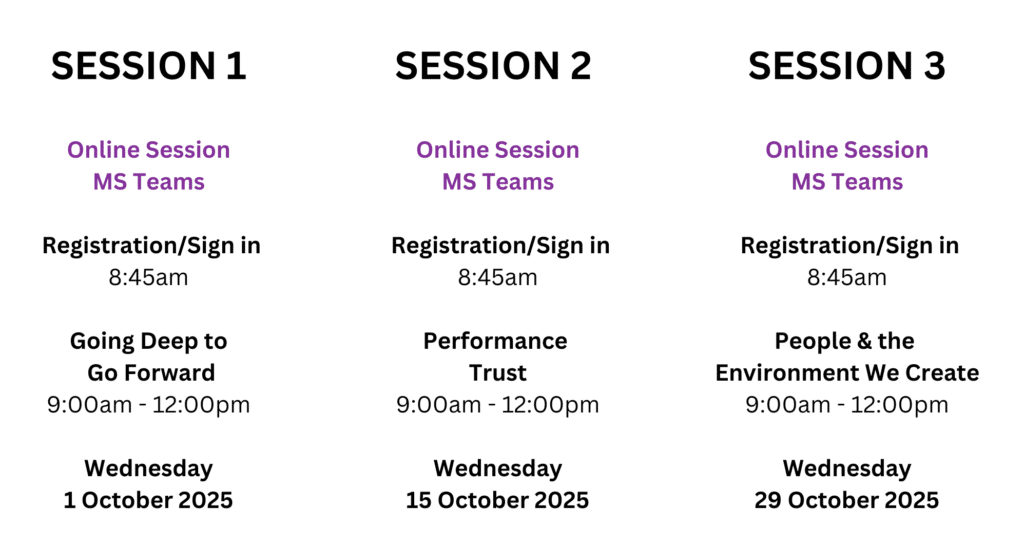 SESSION 1

Online Session
MS Teams

Registration/Sign in
8:45am

Going Deep to
Go Forward
9:00am - 12:00pm

Wednesday
1 October 2025

SESSION 2

Online Session
MS Teams

Registration/Sign in
8:45am

Performance
Trust
9:00am - 12:00pm

Wednesday
15 October 2025

SESSION 3

Online Session
MS Teams

Registration/Sign in
8:45am

People & the
Environment We Create
9:00am - 12:00pm

Wednesday
29 October 2025